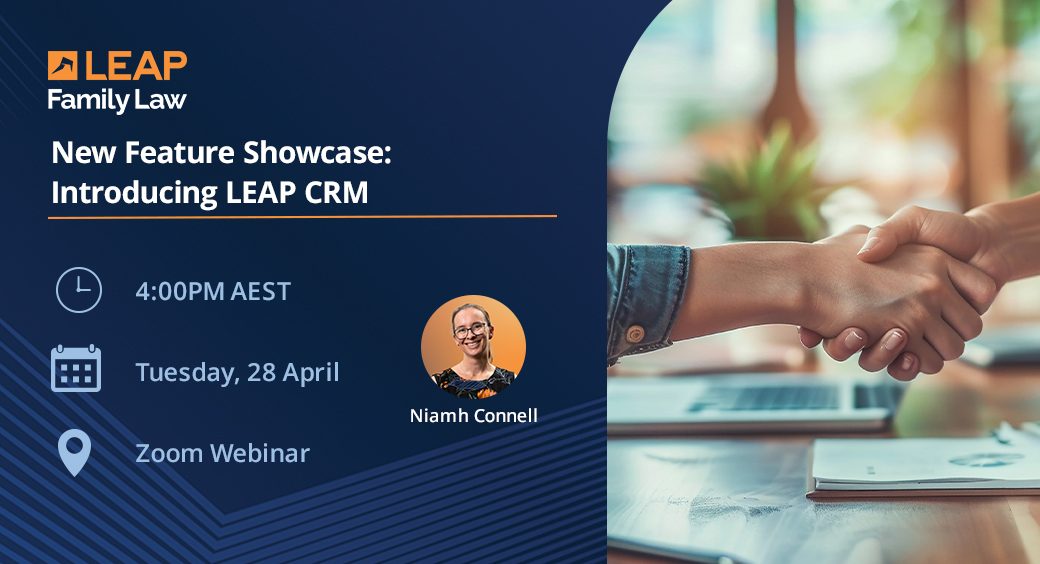 LEAP
Family Law

New Feature Showcase: Introducing LEAP CRM

4:00PM AEST

Tuesday, 28 April

Zoom Webinar

Niamh Connell